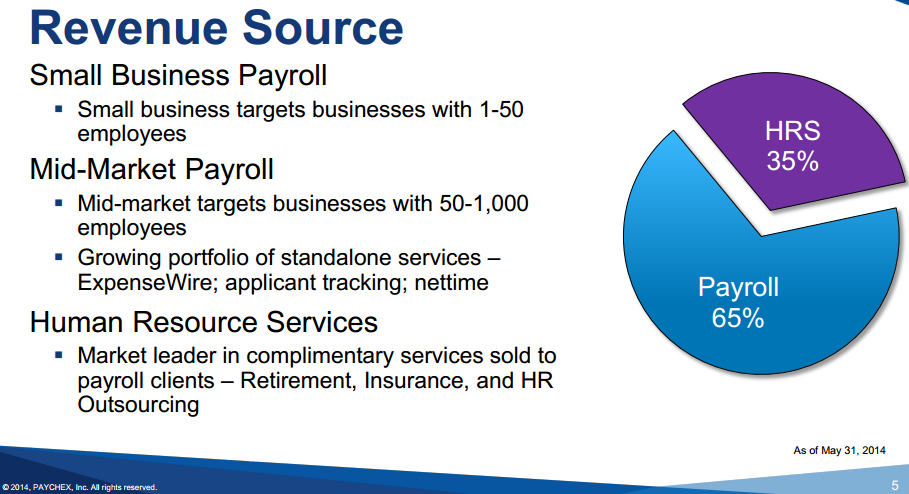 Revenue Source

Small Business Payroll

▪ Small business targets businesses with 1-50 employees

Mid-Market Payroll

▪ Mid-market targets businesses with 50-1,000 employees

▪ Growing portfolio of standalone services – ExpenseWire; applicant tracking; nettime

Human Resource Services

▪ Market leader in complimentary services sold to payroll clients – Retirement, Insurance, and HR Outsourcing

HRS 35%

Payroll 65%

As of May 31, 2014

© 2014, PAYCHEX, Inc. All rights reserved.

5